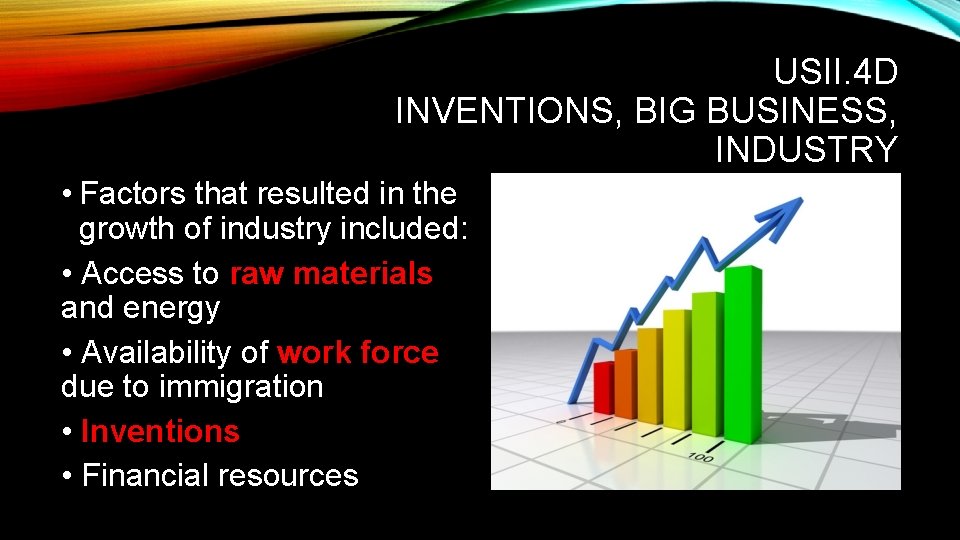 USII.4D
INVENTIONS, BIG BUSINESS, INDUSTRY

• Factors that resulted in the growth of industry included:

• Access to raw materials and energy

• Availability of work force due to immigration

• Inventions

• Financial resources

100